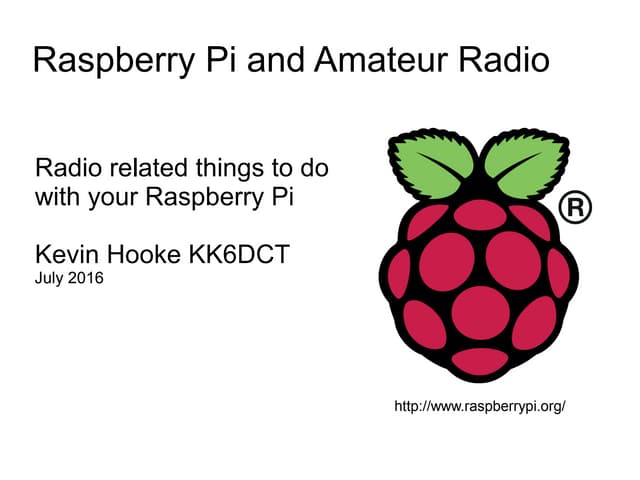 Raspberry Pi and Amateur Radio

Radio related things to do with your Raspberry Pi

Kevin Hooke KK6DCT
July 2016

®

http://www.raspberrypi.org/